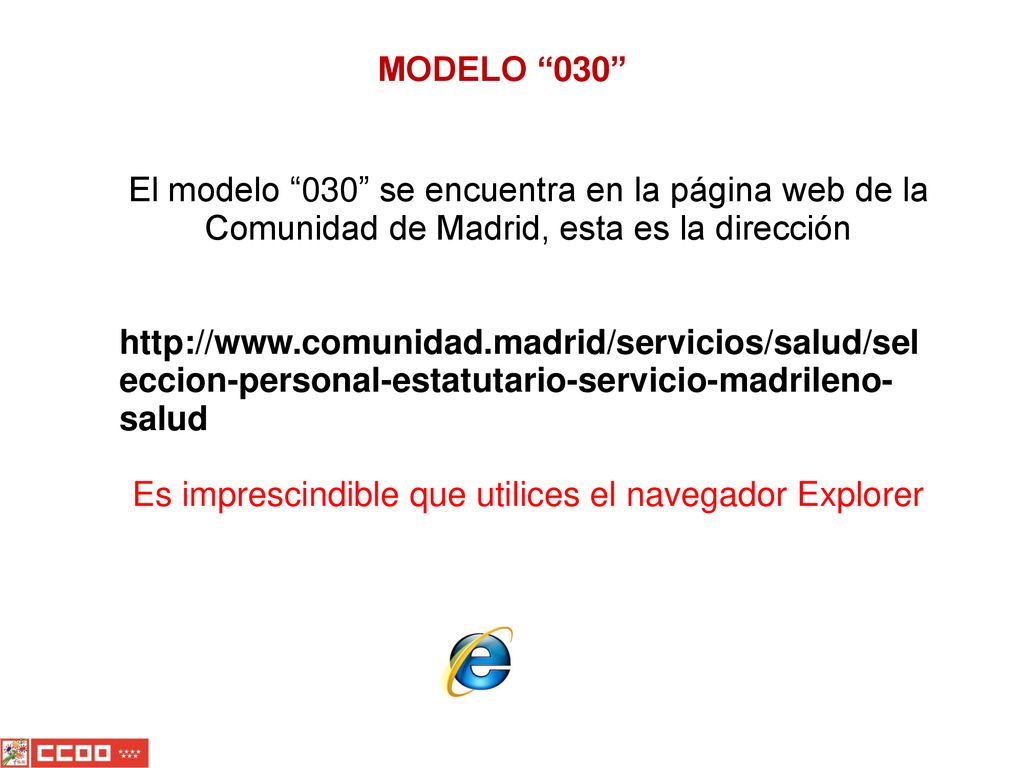 MODELO “030”

El modelo “030” se encuentra en la página web de la Comunidad de Madrid, esta es la dirección

http://www.comunidad.madrid/servicios/salud/seleccion-personal-estatutario-servicio-madrileno-salud

Es imprescindible que utilices el navegador Explorer

CCOO